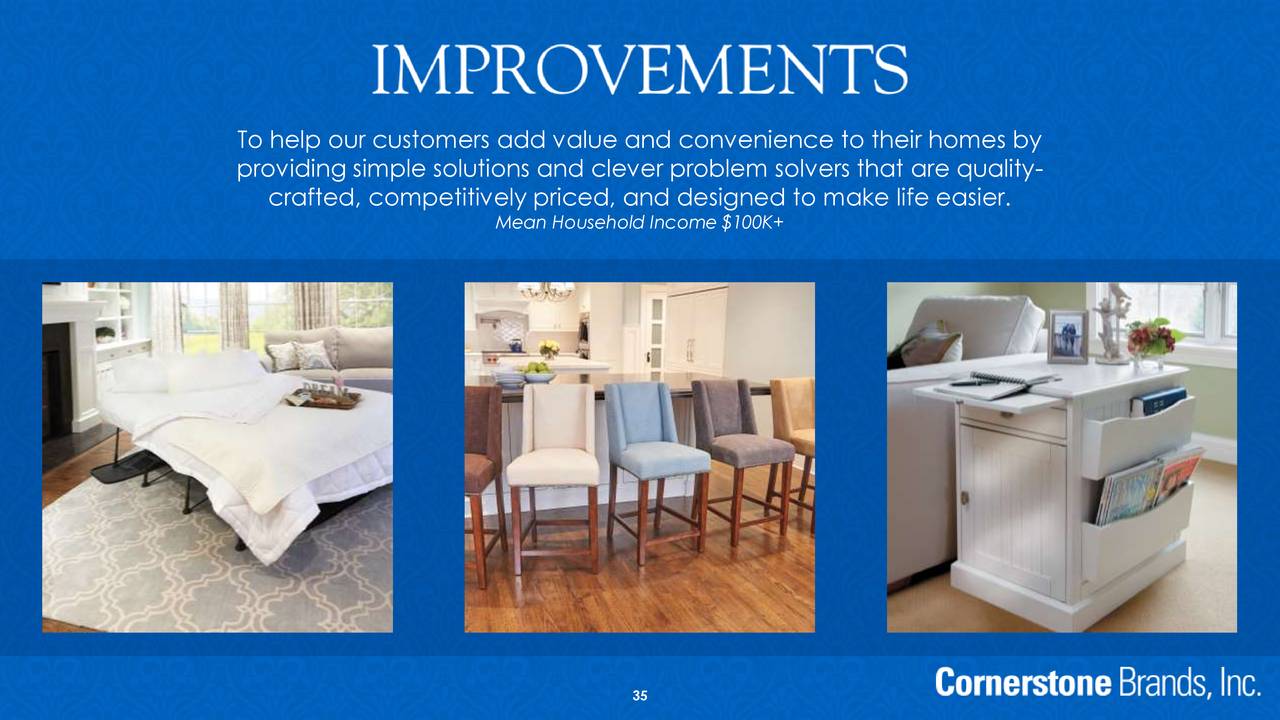 IMPROVEMENTS

To help our customers add value and convenience to their homes by providing simple solutions and clever problem solvers that are quality-crafted, competitively priced, and designed to make life easier.
Mean Household Income $100K+

35

Cornerstone Brands, Inc.